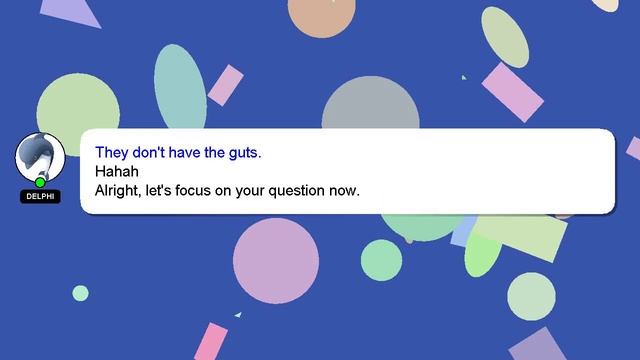 DELPHI

They don't have the guts.
Hahah
Alright, let's focus on your question now.